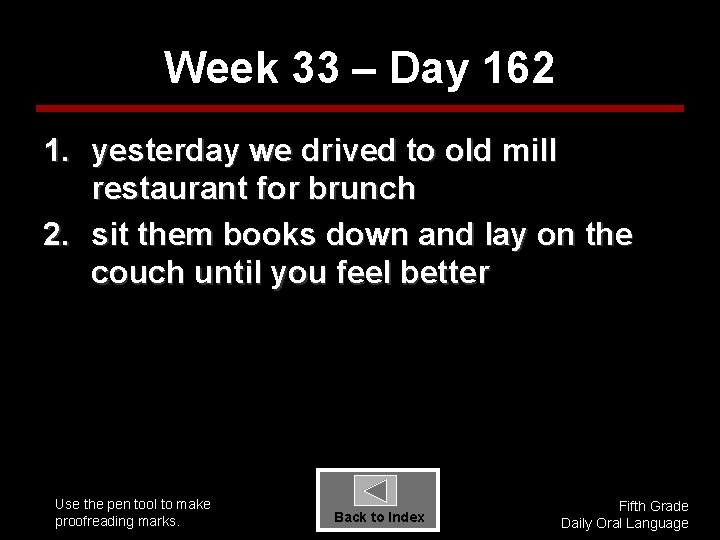 Week 33 – Day 162

1. yesterday we drived to old mill restaurant for brunch

2. sit them books down and lay on the couch until you feel better

Use the pen tool to make proofreading marks.

Back to Index

Fifth Grade
Daily Oral Language